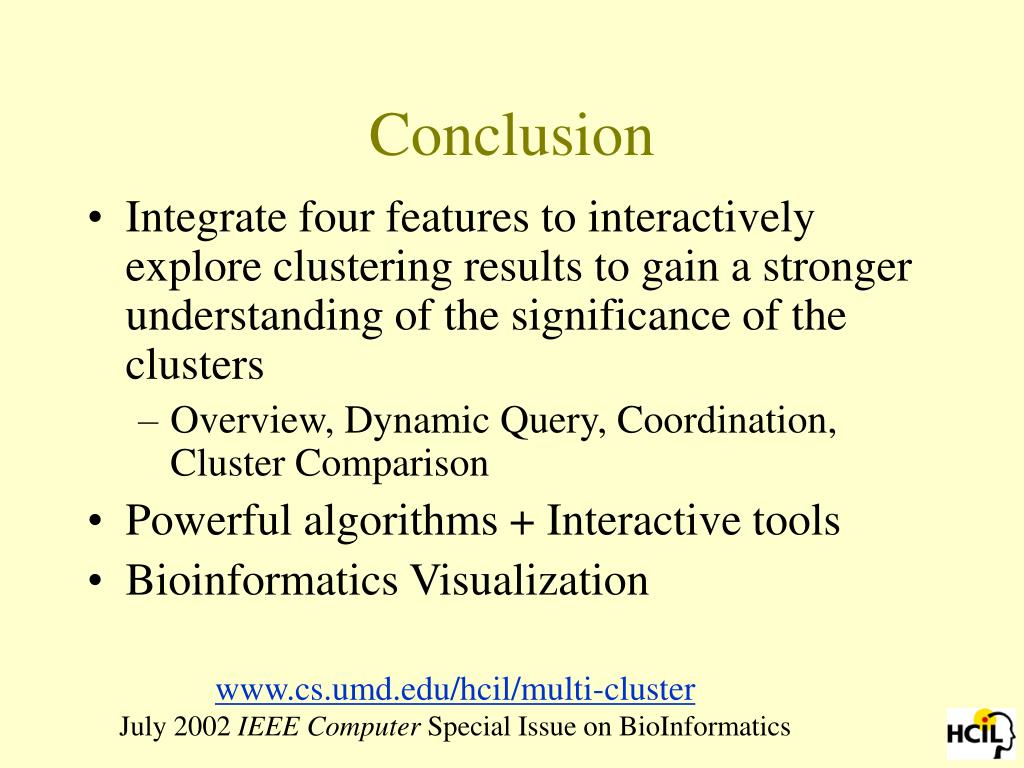 Conclusion

• Integrate four features to interactively explore clustering results to gain a stronger understanding of the significance of the clusters
– Overview, Dynamic Query, Coordination, Cluster Comparison
• Powerful algorithms + Interactive tools
• Bioinformatics Visualization

www.cs.umd.edu/hcil/multi-cluster
July 2002 IEEE Computer Special Issue on BioInformatics

HCIL